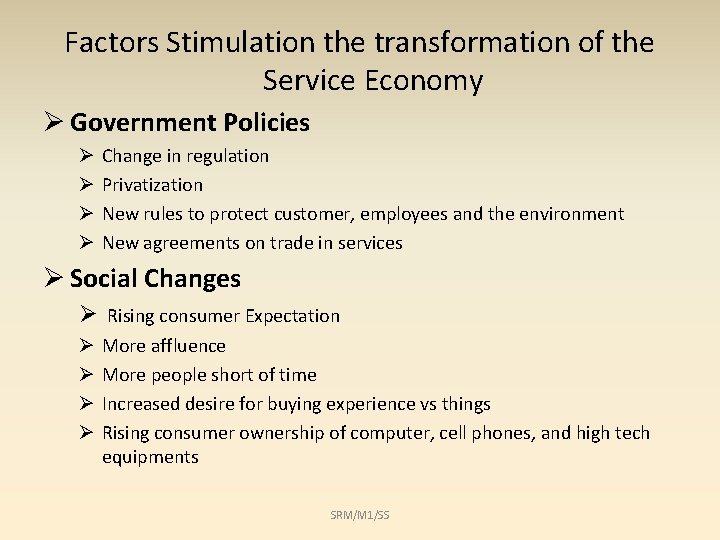 Factors Stimulation the transformation of the Service Economy

➢ Government Policies

➢ Change in regulation
➢ Privatization
➢ New rules to protect customer, employees and the environment
➢ New agreements on trade in services

➢ Social Changes

➢ Rising consumer Expectation
➢ More affluence
➢ More people short of time
➢ Increased desire for buying experience vs things
➢ Rising consumer ownership of computer, cell phones, and high tech equipments

SRM/M1/SS